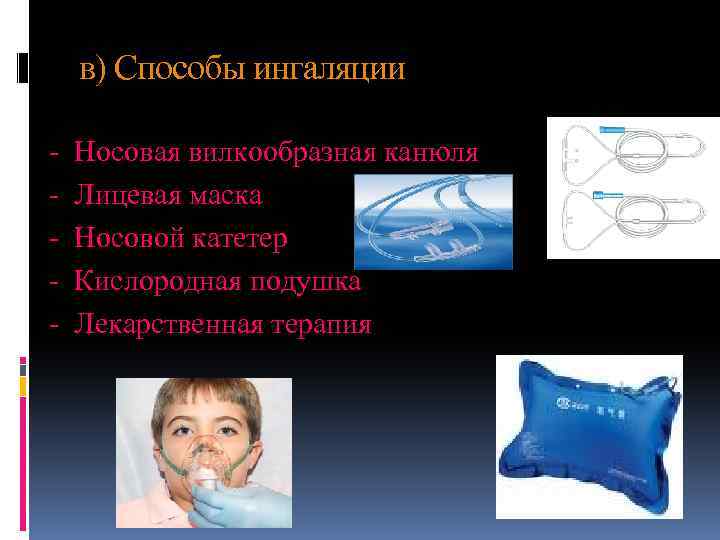 в) Способы ингаляции

- Носовая вилкообразная канюля
- Лицевая маска
- Носовой катетер
- Кислородная подушка
- Лекарственная терапия